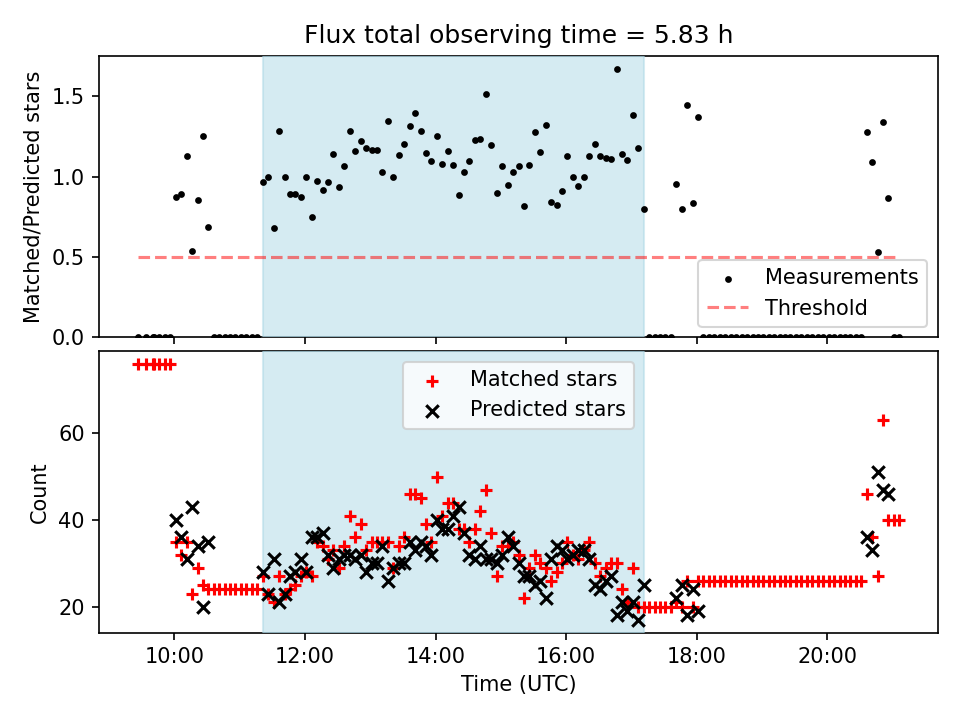 Flux total observing time = 5.83 h

Matched/Predicted stars

1.5
1.0
0.5
0.0

Measurements
Threshold

Matched stars
Predicted stars

Count

60
40
20

10:00
12:00
14:00
16:00
18:00
20:00

Time (UTC)